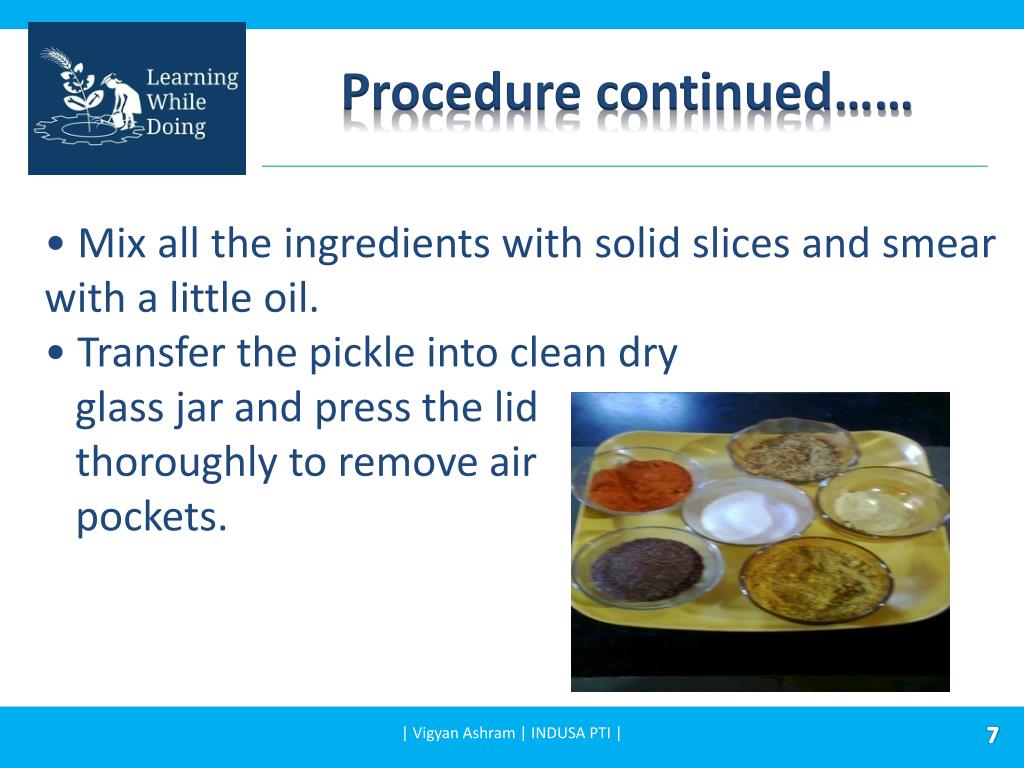 Learning While Doing

Procedure continued……

• Mix all the ingredients with solid slices and smear with a little oil.
• Transfer the pickle into clean dry glass jar and press the lid thoroughly to remove air pockets.

| Vigyan Ashram | INDUSA PTI |

7